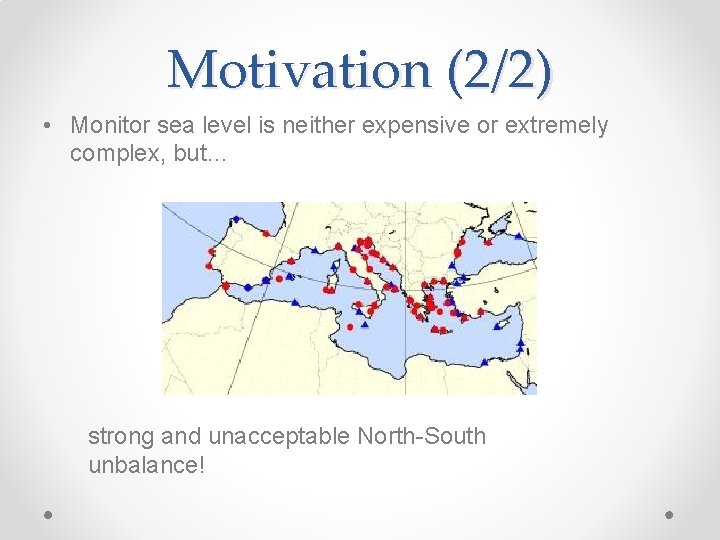 Motivation (2/2)

• Monitor sea level is neither expensive or extremely complex, but...

strong and unacceptable North-South unbalance!